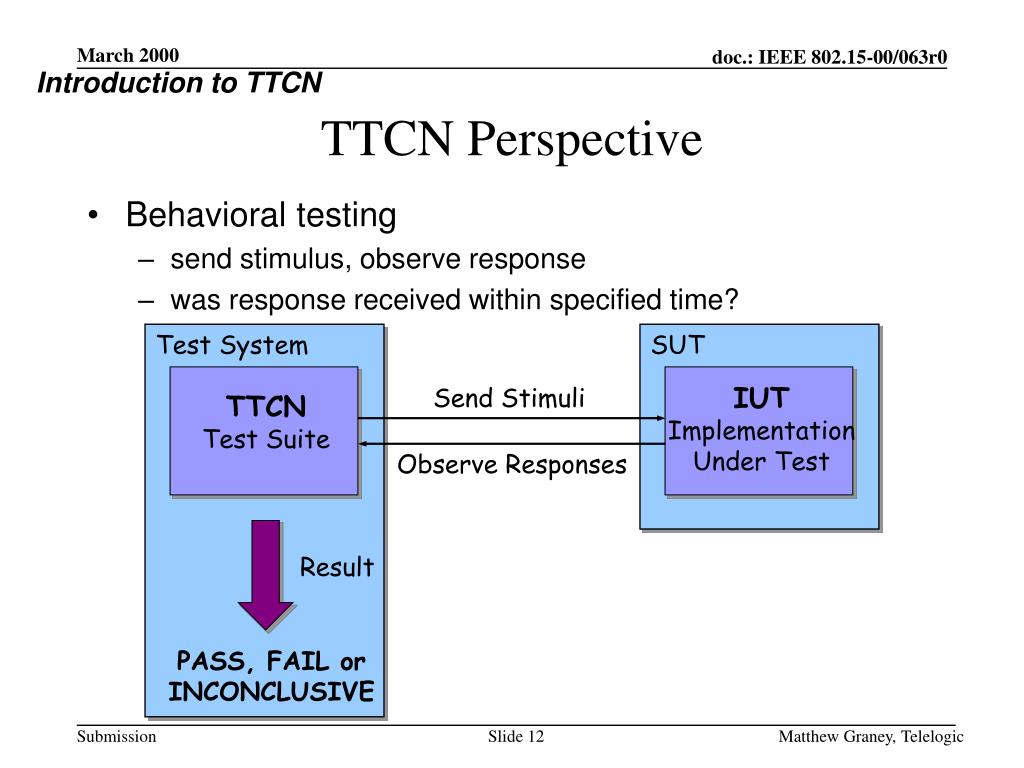 March 2000

doc.: IEEE 802.15-00/063r0

Introduction to TTCN

TTCN Perspective

• Behavioral testing
– send stimulus, observe response
– was response received within specified time?

Test System

TTCN
Test Suite

Result

PASS, FAIL or INCONCLUSIVE

Send Stimuli

Observe Responses

SUT

IUT
Implementation
Under Test

Submission

Slide 12

Matthew Graney, Telelogic